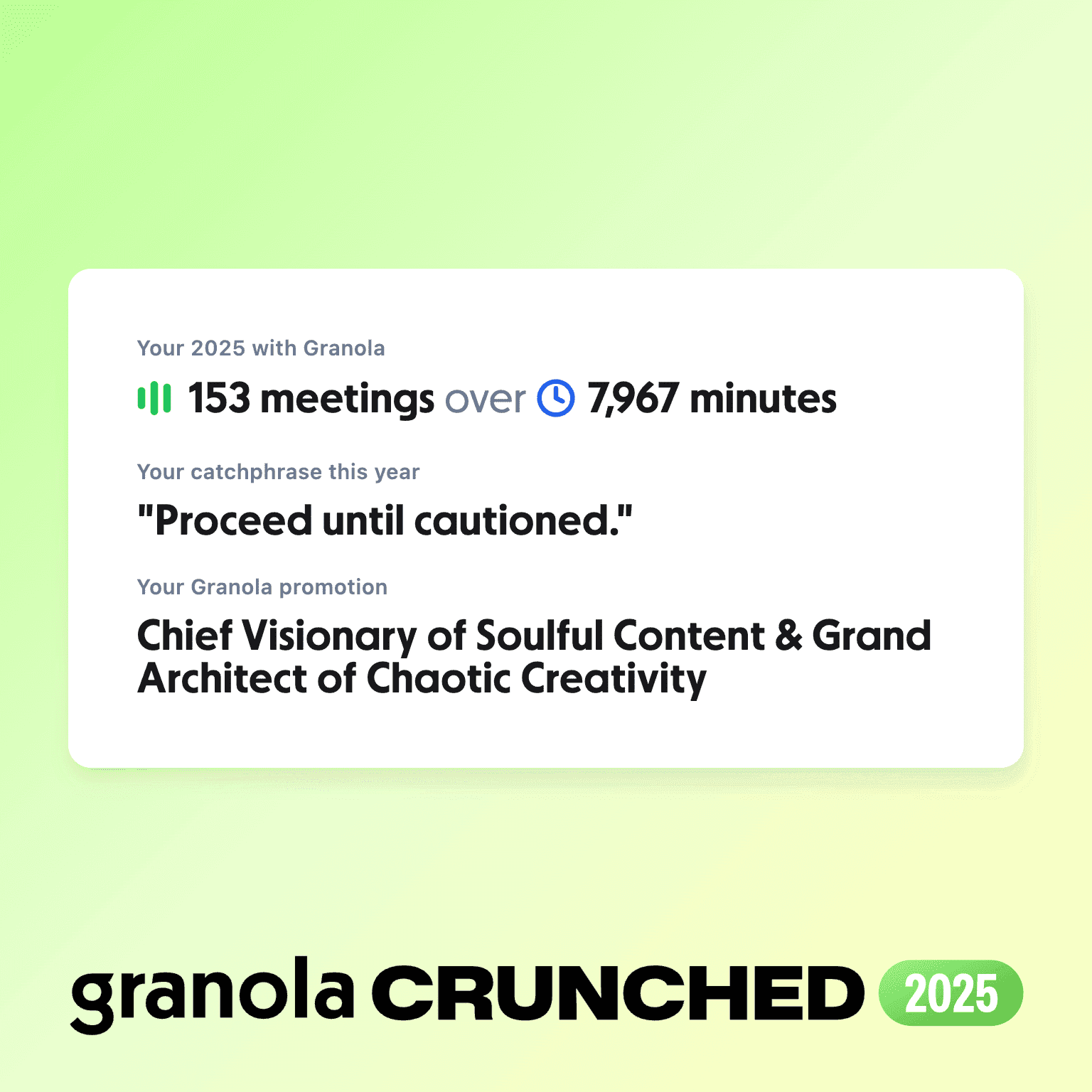 Your 2025 with Granola

153 meetings over 7,967 minutes

Your catchphrase this year

"Proceed until cautioned."

Your Granola promotion

Chief Visionary of Soulful Content & Grand Architect of Chaotic Creativity

granola CRUNCHED 2025